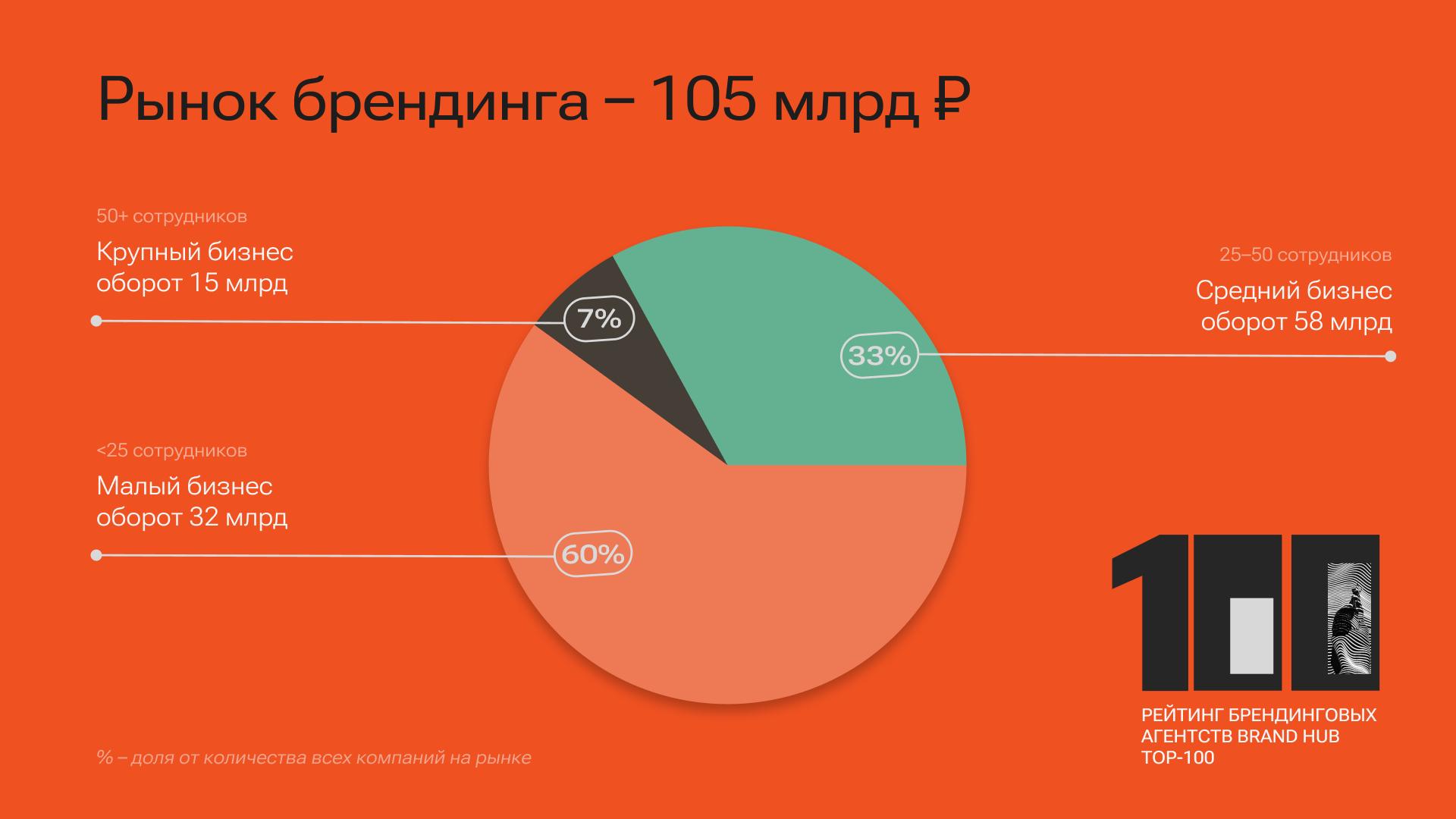 Рынок брендинга – 105 млрд ₽

50+ сотрудников

Крупный бизнес
оборот 15 млрд

7%

25–50 сотрудников

Средний бизнес
оборот 58 млрд

33%

<25 сотрудников

Малый бизнес
оборот 32 млрд

60%

% – доля от количества всех компаний на рынке

100

РЕЙТИНГ БРЕНДИНГОВЫХ АГЕНТСТВ BRAND HUB TOP-100